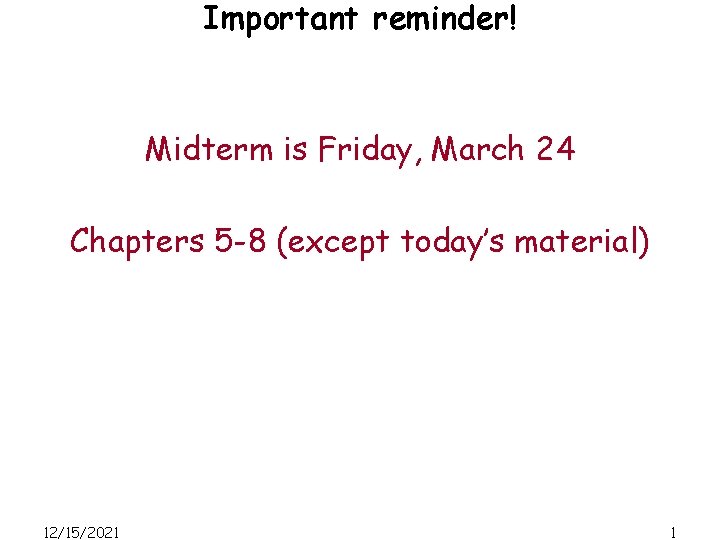 Important reminder!

Midterm is Friday, March 24

Chapters 5-8 (except today's material)

12/15/2021

1